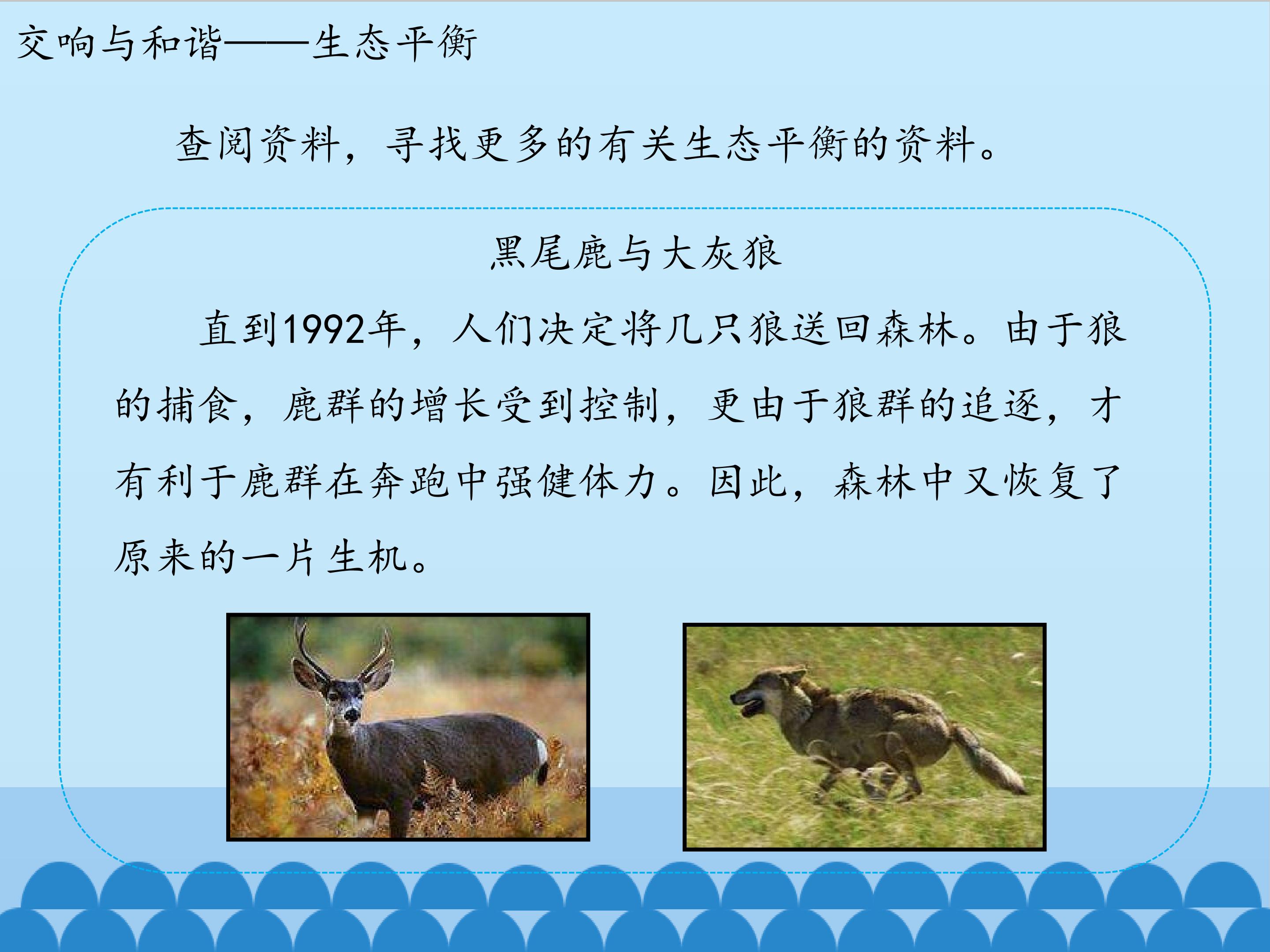 交响与和谐——生态平衡

查阅资料，寻找更多的有关生态平衡的资料。

黑尾鹿与大灰狼

直到1992年，人们决定将几只狼送回森林。由于狼的捕食，鹿群的增长受到控制，更由于狼群的追逐，才有利于鹿群在奔跑中强健体力。因此，森林中又恢复了原来的一片生机。